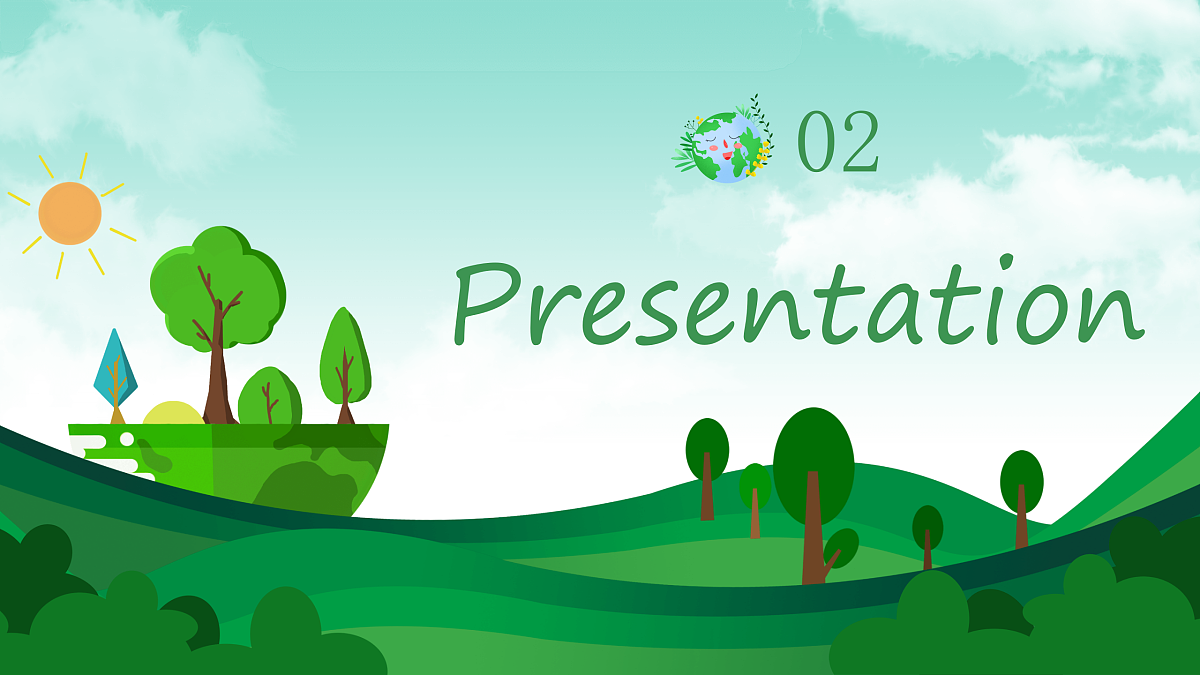 02

Presentation